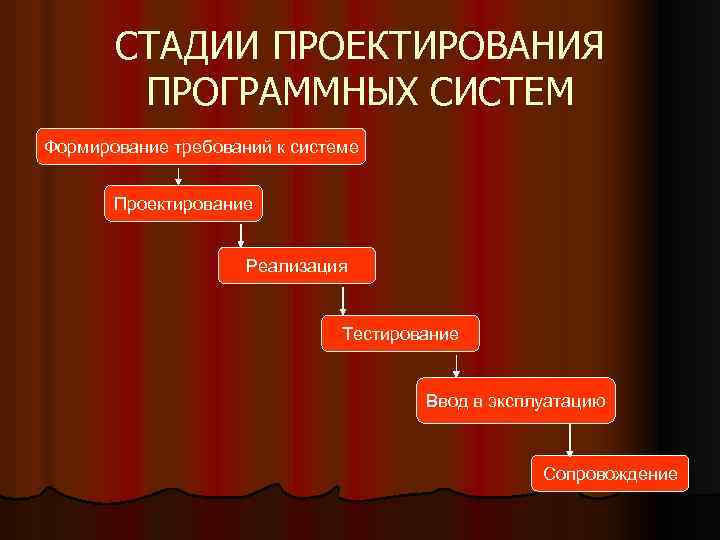 СТАДИИ ПРОЕКТИРОВАНИЯ ПРОГРАММНЫХ СИСТЕМ

Формирование требований к системе

Проектирование

Реализация

Тестирование

Ввод в эксплуатацию

Сопровождение